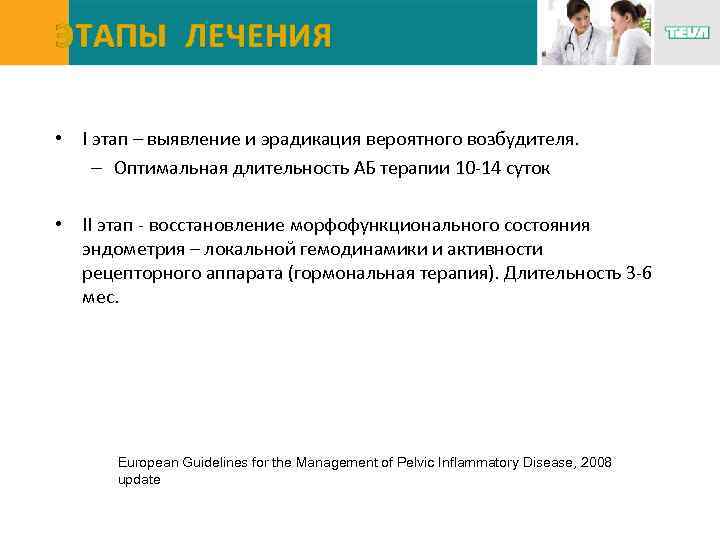 ЭТАПЫ ЛЕЧЕНИЯ

TEVA

• I этап – выявление и эрадикация вероятного возбудителя.
– Оптимальная длительность АБ терапии 10-14 суток

• II этап - восстановление морфофункционального состояния эндометрия – локальной гемодинамики и активности рецепторного аппарата (гормональная терапия). Длительность 3-6 мес.

European Guidelines for the Management of Pelvic Inflammatory Disease, 2008 update